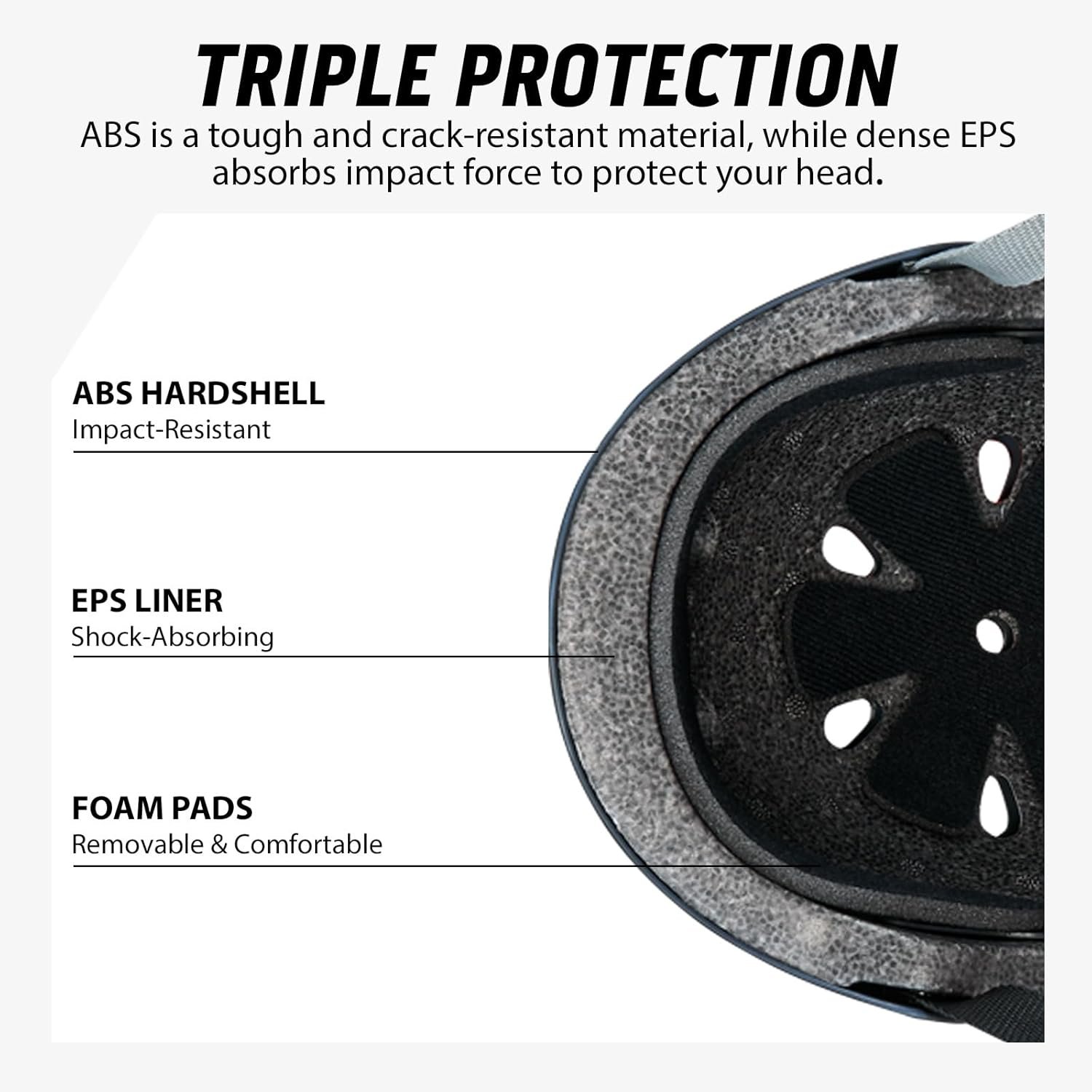 TRIPLE PROTECTION

ABS is a tough and crack-resistant material, while dense EPS absorbs impact force to protect your head.

ABS HARDSHELL
Impact-Resistant

EPS LINER
Shock-Absorbing

FOAM PADS
Removable & Comfortable